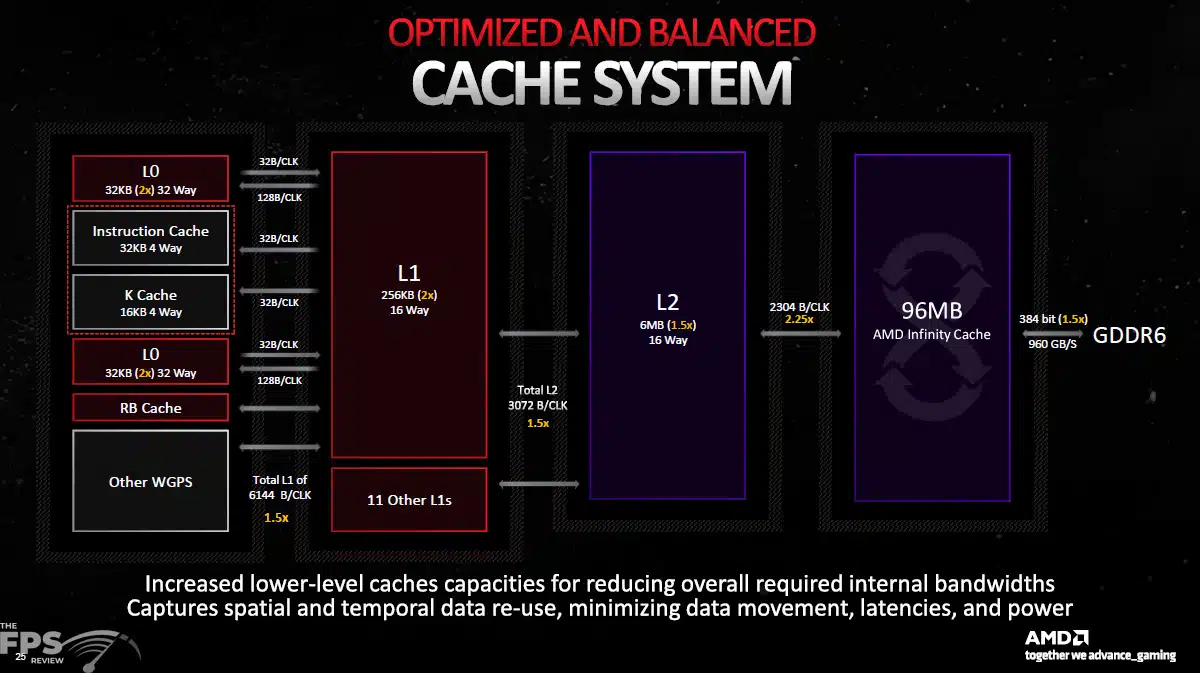 OPTIMIZED AND BALANCED
CACHE SYSTEM

L0
32KB (2x) 32 Way

32B/CLK
128B/CLK

Instruction Cache
32KB 4 Way

32B/CLK

K Cache
16KB 4 Way

32B/CLK

L0
32KB (2x) 32 Way

32B/CLK
128B/CLK

RB Cache

Other WGPS

Total L1 of 6144 B/CLK
1.5x

L1
256KB (2x)
16 Way

11 Other L1s

Total L2
3072 B/CLK
1.5x

L2
6MB (1.5x)
16 Way

2304 B/CLK
2.25x

96MB
AMD Infinity Cache

384 bit (1.5x)
960 GB/S

GDDR6

Increased lower-level caches capacities for reducing overall required internal bandwidths
Captures spatial and temporal data re-use, minimizing data movement, latencies, and power

THE FPS REVIEW
25

AMD
together we advance_gaming